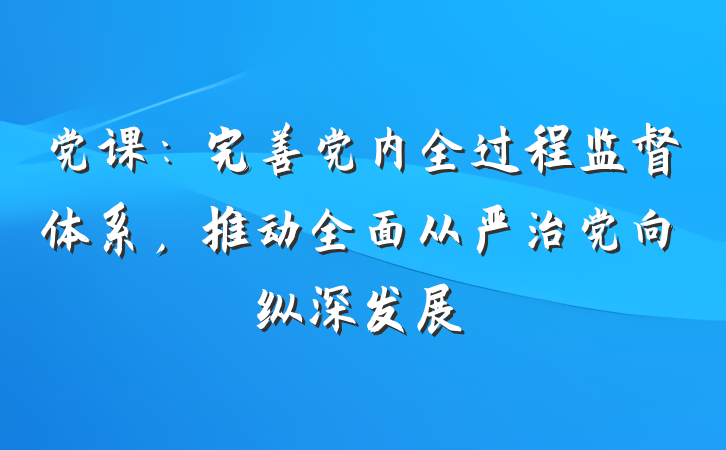 党课：完善党内全过程监督体系，推动全面从严治党向纵深发展